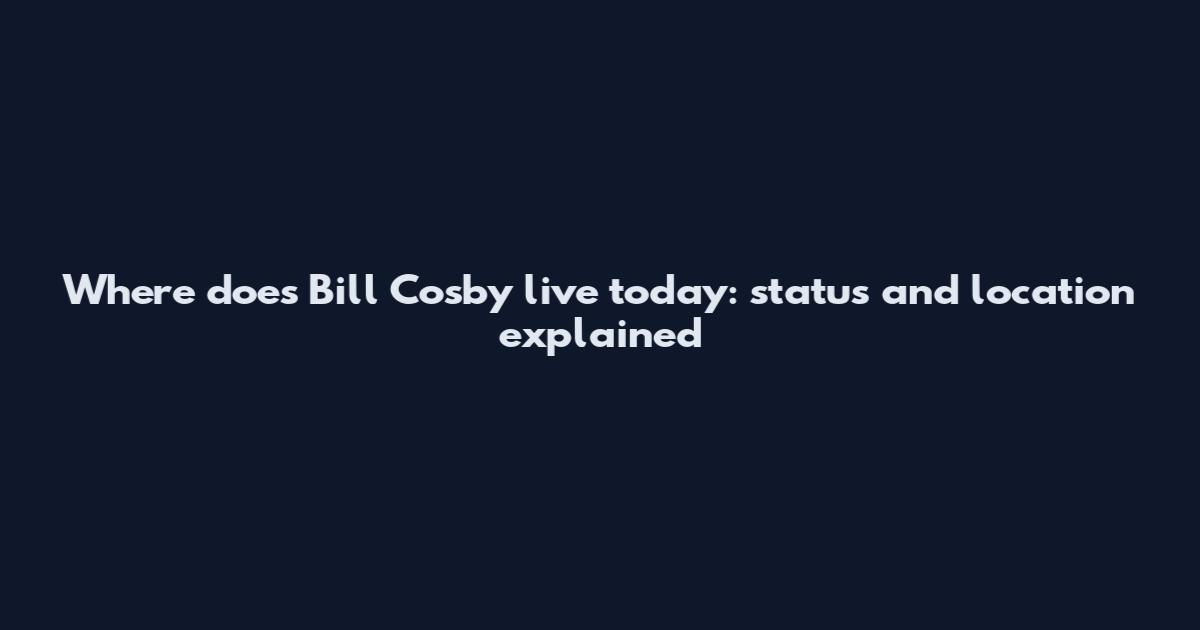 Where does Bill Cosby live today: status and location explained